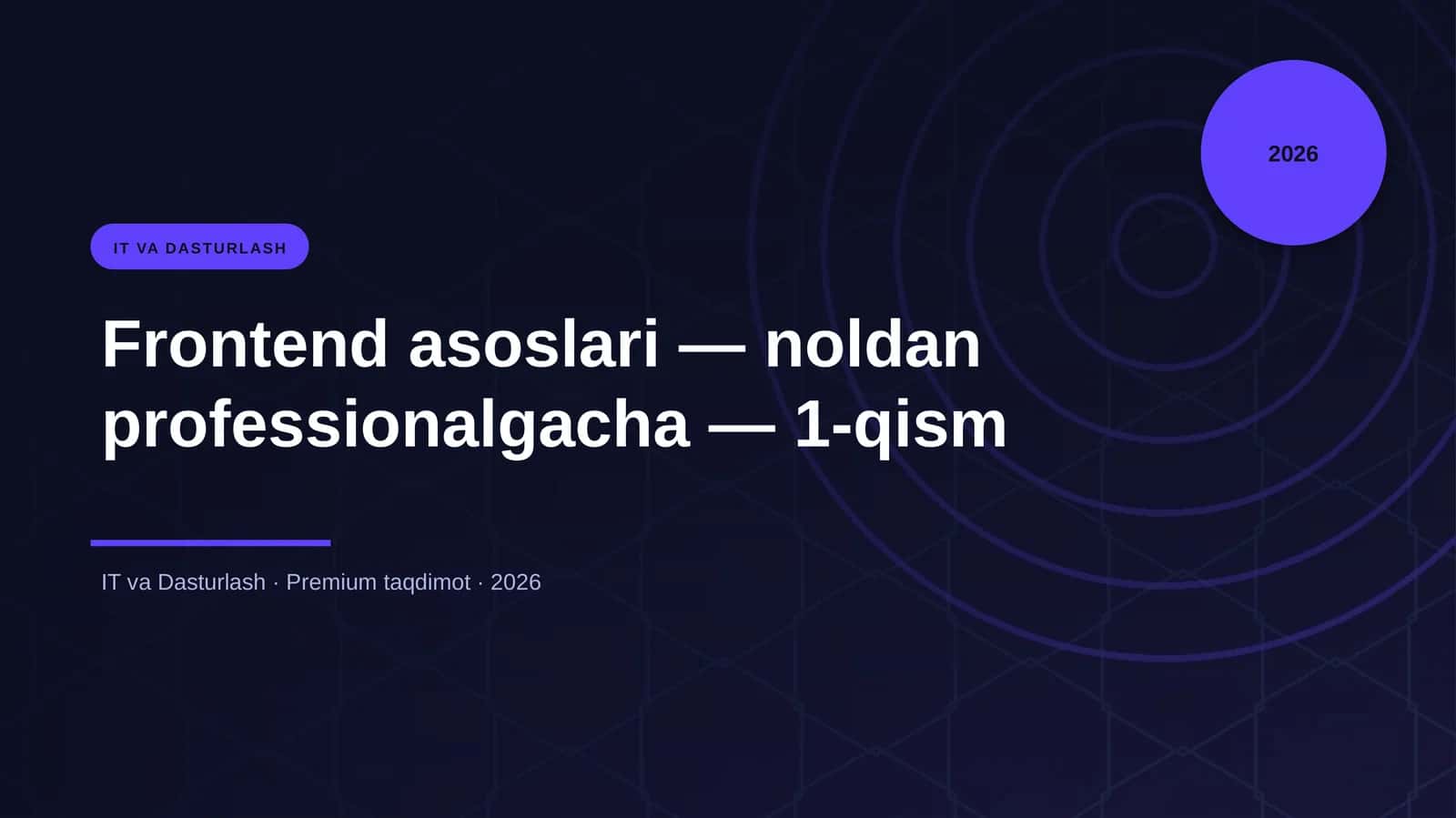 2026

IT VA DASTURLASH

Frontend asoslari — noldan professionalgacha — 1-qism

IT va Dasturlash · Premium taqdimot · 2026